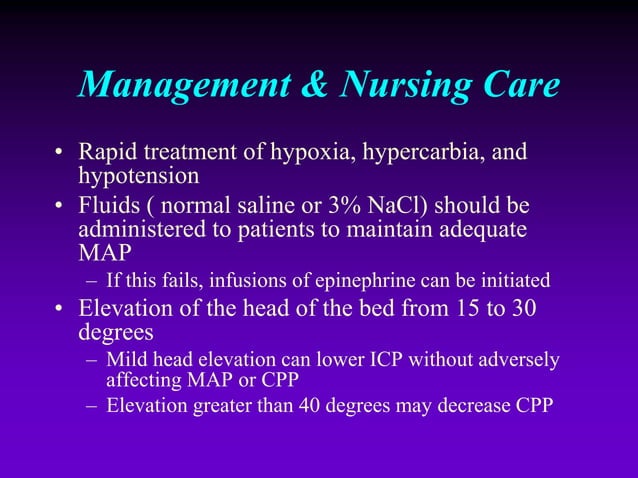 Management & Nursing Care

• Rapid treatment of hypoxia, hypercarbia, and hypotension
• Fluids ( normal saline or 3% NaCl) should be administered to patients to maintain adequate MAP
– If this fails, infusions of epinephrine can be initiated
• Elevation of the head of the bed from 15 to 30 degrees
– Mild head elevation can lower ICP without adversely affecting MAP or CPP
– Elevation greater than 40 degrees may decrease CPP